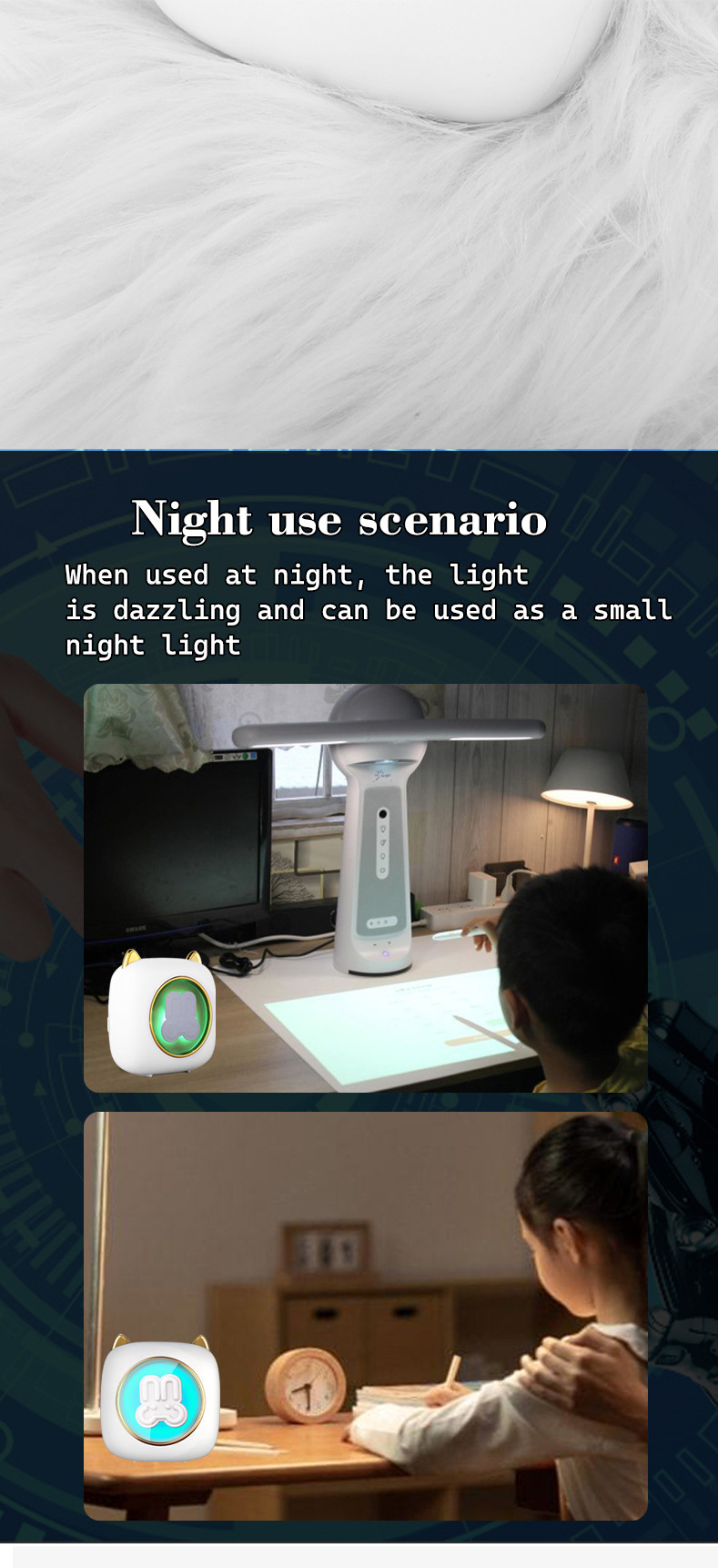 Night use scenario

When used at night, the light is dazzling and can be used as a small night light